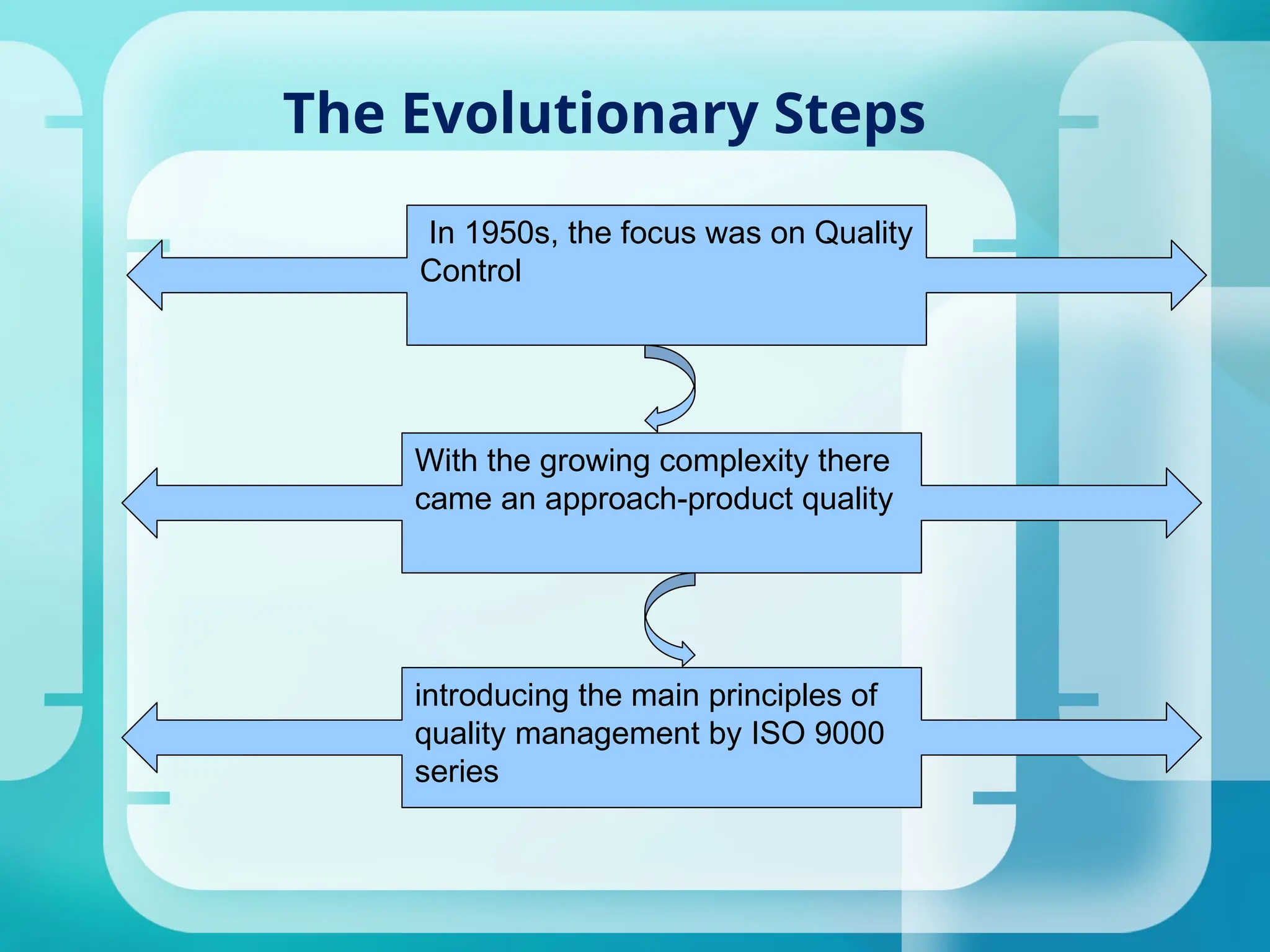 The Evolutionary Steps

In 1950s, the focus was on Quality Control

With the growing complexity there came an approach-product quality

introducing the main principles of quality management by ISO 9000 series